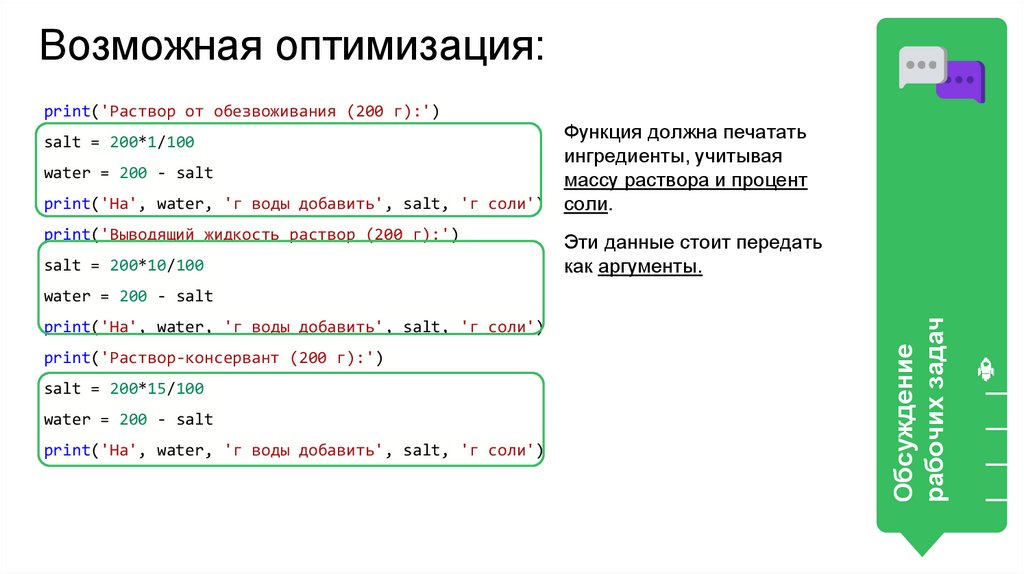 Возможная оптимизация:

print('Раствор от обезвоживания (200 г):')
salt = 200*1/100
water = 200 - salt
print('На', water, 'г воды добавить', salt, 'г соли')
print('Выводящий жидкость раствор (200 г):')
salt = 200*10/100
water = 200 - salt
print('На', water, 'г воды добавить', salt, 'г соли')
print('Раствор-консервант (200 г):')
salt = 200*15/100
water = 200 - salt
print('На', water, 'г воды добавить', salt, 'г соли')

Функция должна печатать ингредиенты, учитывая массу раствора и процент соли.

Эти данные стоит передать как аргументы.

Обсуждение рабочих задач